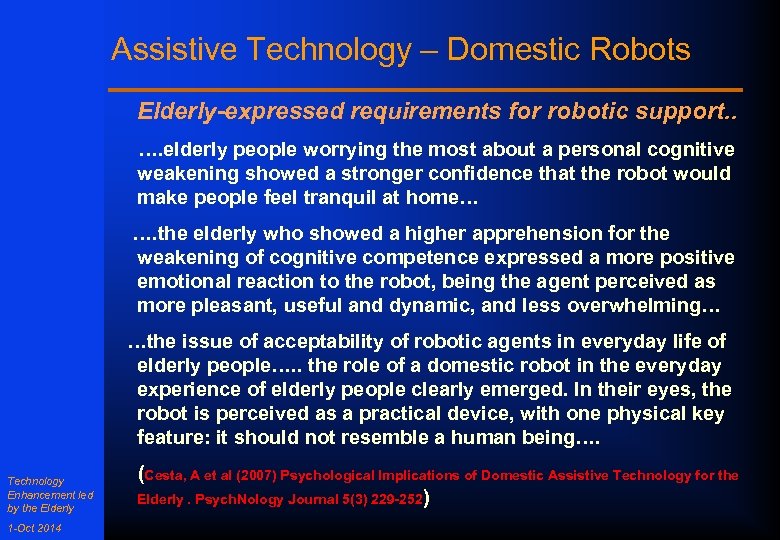 Assistive Technology – Domestic Robots

Elderly-expressed requirements for robotic support..

….elderly people worrying the most about a personal cognitive weakening showed a stronger confidence that the robot would make people feel tranquil at home…

….the elderly who showed a higher apprehension for the weakening of cognitive competence expressed a more positive emotional reaction to the robot, being the agent perceived as more pleasant, useful and dynamic, and less overwhelming…

…the issue of acceptability of robotic agents in everyday life of elderly people….. the role of a domestic robot in the everyday experience of elderly people clearly emerged. In their eyes, the robot is perceived as a practical device, with one physical key feature: it should not resemble a human being….

(Cesta, A et al (2007) Psychological Implications of Domestic Assistive Technology for the Elderly . PsychNology Journal 5(3) 229-252)

Technology Enhancement led by the Elderly

1-Oct 2014